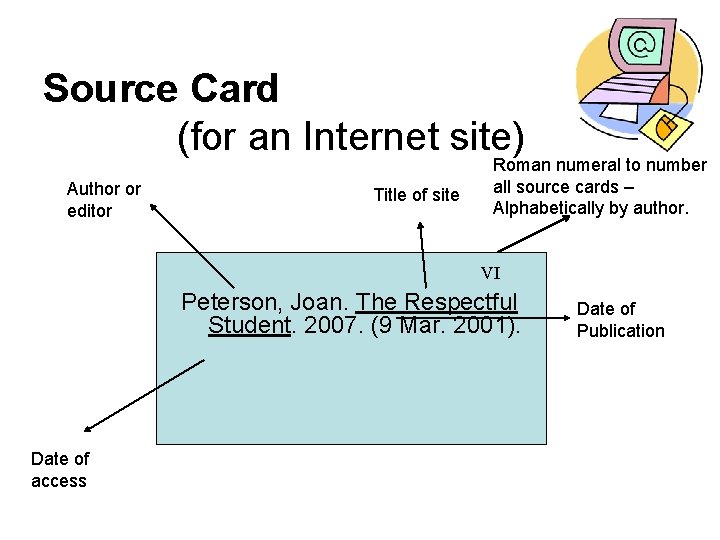 Source Card
(for an Internet site)

Author or editor

Title of site

Roman numeral to number all source cards – Alphabetically by author.

VI

Peterson, Joan. The Respectful Student. 2007. (9 Mar. 2001).

Date of Publication

Date of access